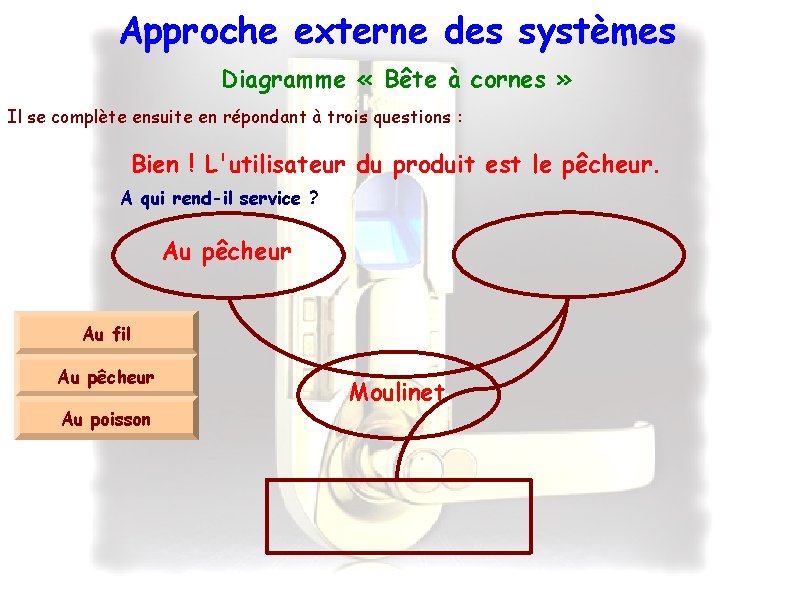 Approche externe des systèmes

Diagramme « Bête à cornes »

Il se complète ensuite en répondant à trois questions :

Bien ! L'utilisateur du produit est le pêcheur.

A qui rend-il service ?

Au pêcheur

Au fil

Au pêcheur

Au poisson

Moulinet